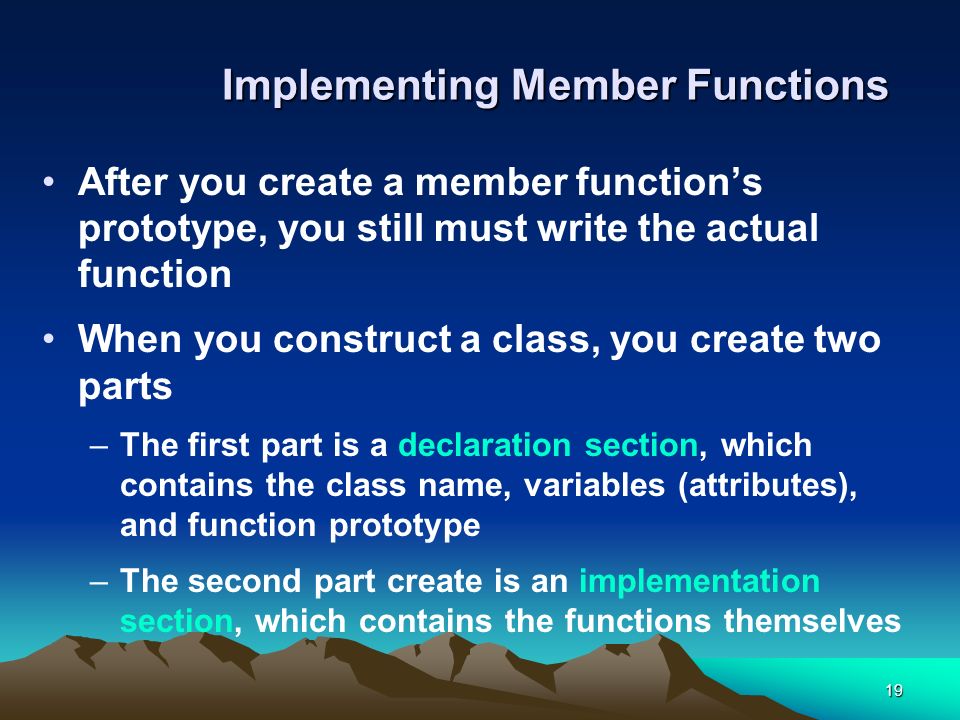 Implementing Member Functions

• After you create a member function's prototype, you still must write the actual function

• When you construct a class, you create two parts

– The first part is a declaration section, which contains the class name, variables (attributes), and function prototype

– The second part create is an implementation section, which contains the functions themselves

19